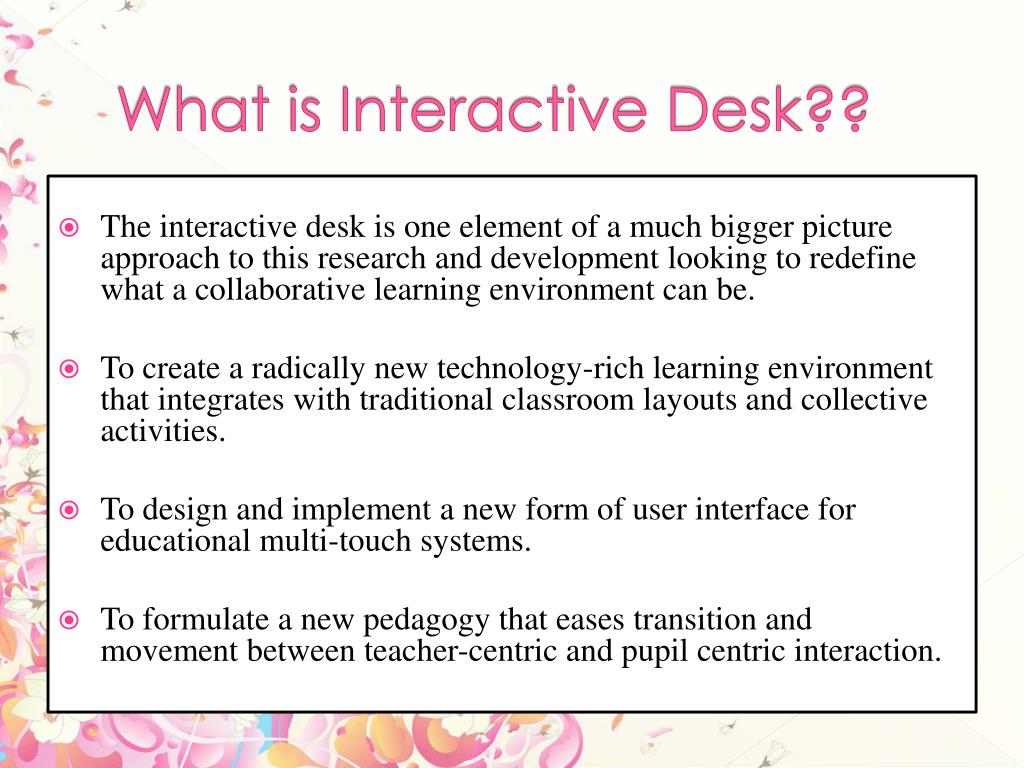 What is Interactive Desk??

The interactive desk is one element of a much bigger picture approach to this research and development looking to redefine what a collaborative learning environment can be.

To create a radically new technology-rich learning environment that integrates with traditional classroom layouts and collective activities.

To design and implement a new form of user interface for educational multi-touch systems.

To formulate a new pedagogy that eases transition and movement between teacher-centric and pupil centric interaction.